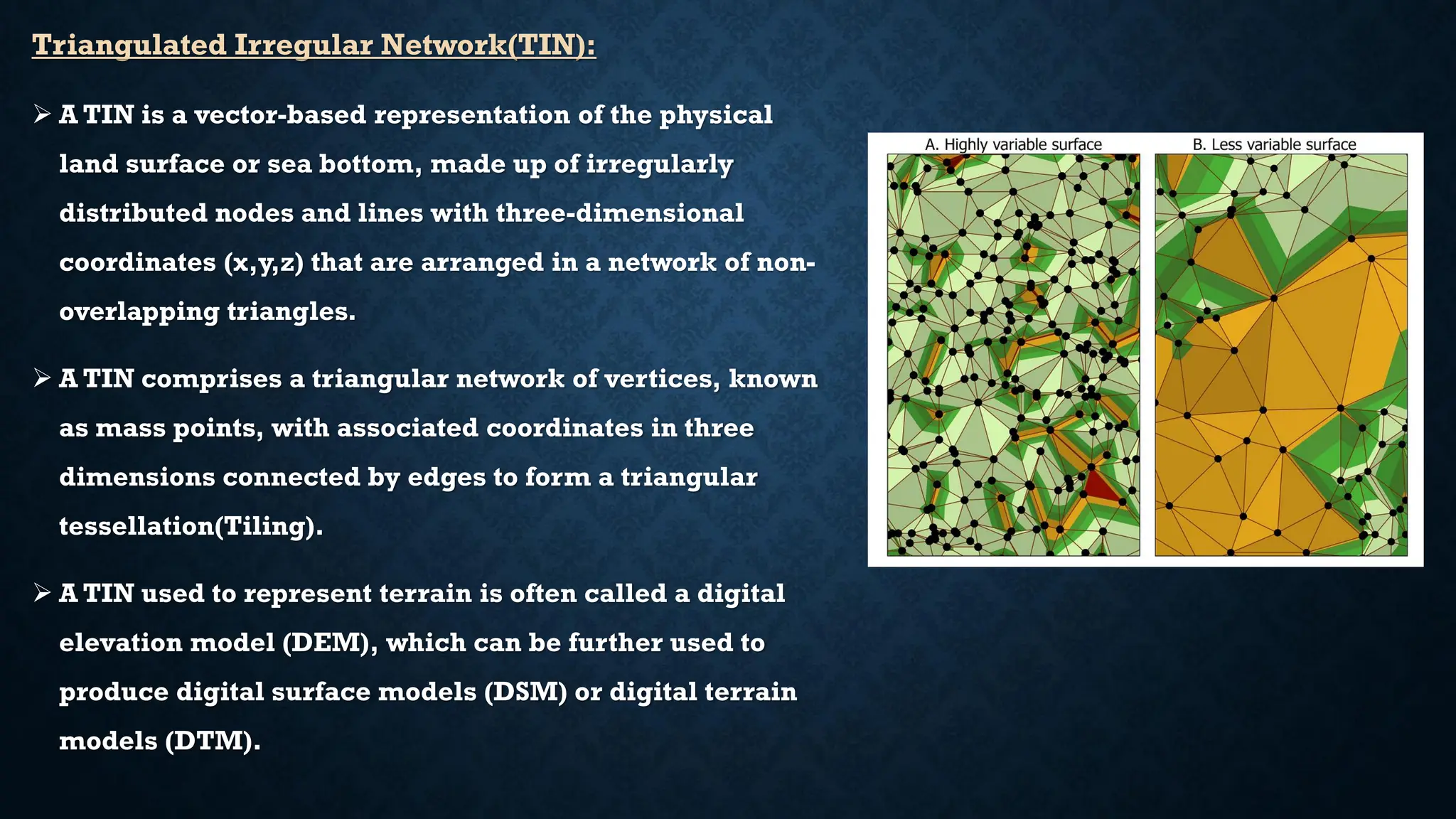 Triangulated Irregular Network(TIN):

➢ A TIN is a vector-based representation of the physical land surface or sea bottom, made up of irregularly distributed nodes and lines with three-dimensional coordinates (x,y,z) that are arranged in a network of non-overlapping triangles.

➢ A TIN comprises a triangular network of vertices, known as mass points, with associated coordinates in three dimensions connected by edges to form a triangular tessellation(Tiling).

➢ A TIN used to represent terrain is often called a digital elevation model (DEM), which can be further used to produce digital surface models (DSM) or digital terrain models (DTM).

A. Highly variable surface

B. Less variable surface